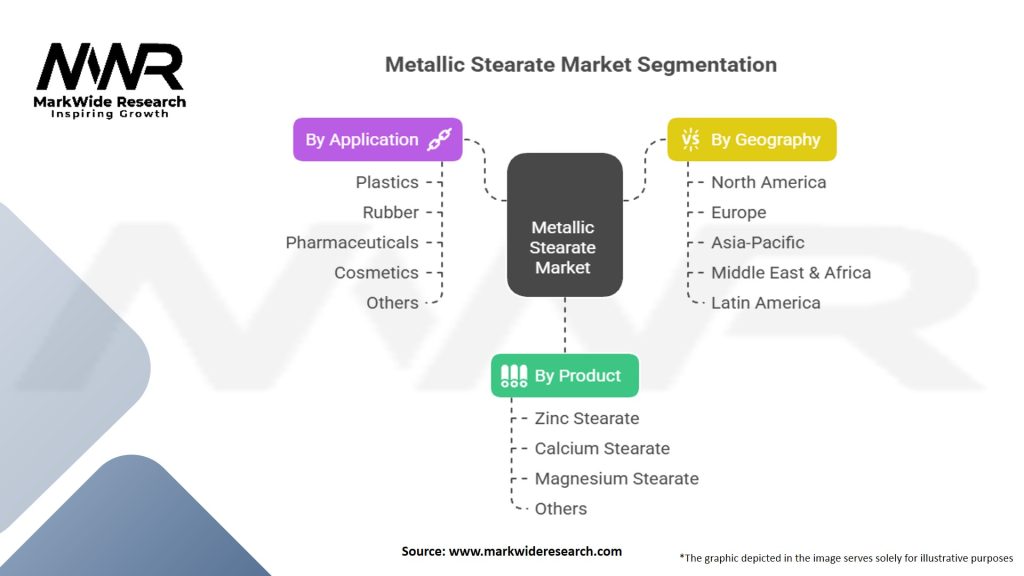 MWR
MarkWide Research
Inspiring Growth

Metallic Stearate Market Segmentation

By Application
Plastics
Rubber
Pharmaceuticals
Cosmetics
Others

Metallic Stearate Market

By Geography
North America
Europe
Asia-Pacific
Middle East & Africa
Latin America

By Product
Zinc Stearate
Calcium Stearate
Magnesium Stearate
Others

Source: www.markwideresearch.com

*The graphic depicted in the image serves solely for illustrative purposes